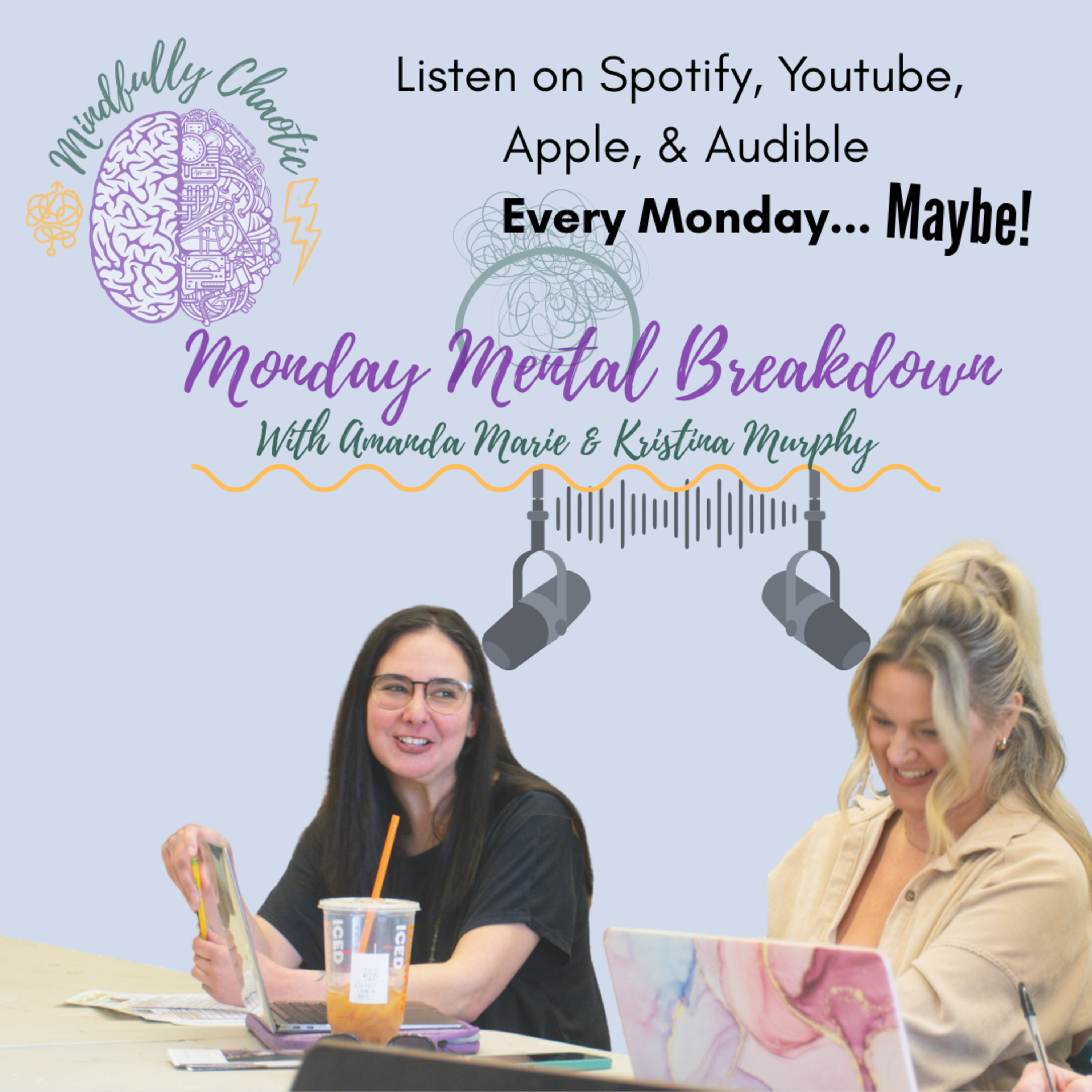 Mindfully Chaotic

Listen on Spotify, Youtube, Apple, & Audible

Every Monday... Maybe!

Monday Mental Breakdown

With Amanda Marie & Kristina Murphy

ICED

ICED